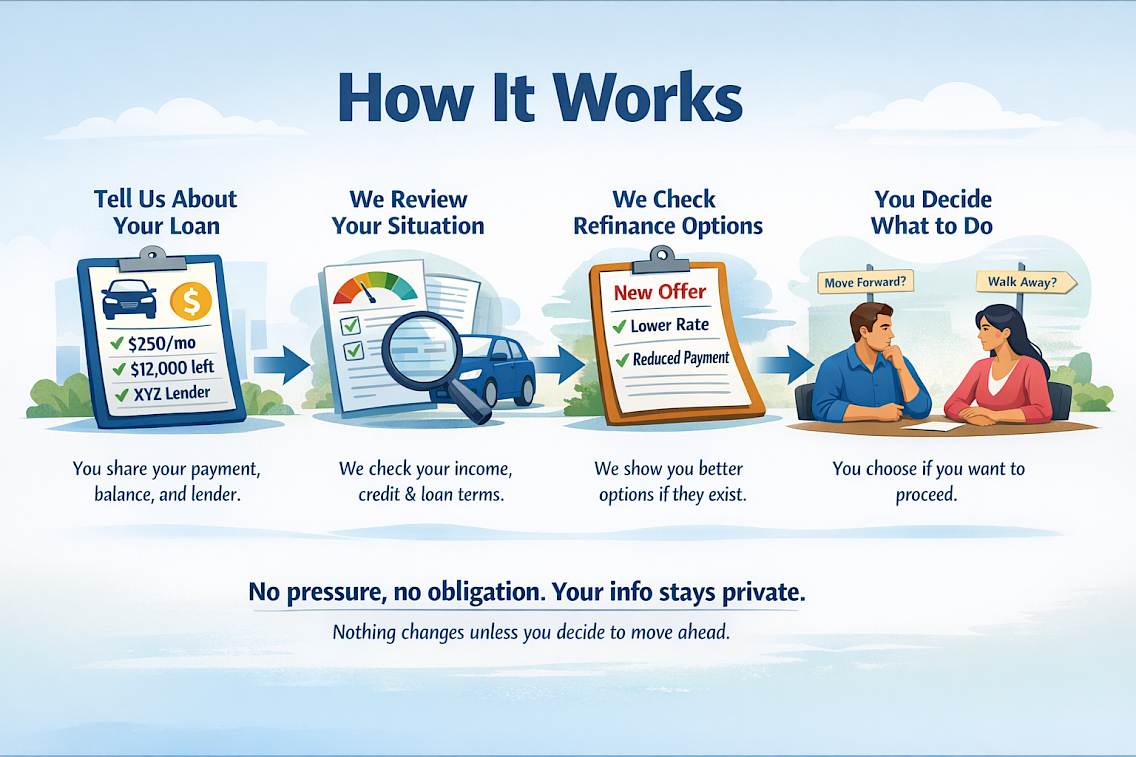 How It Works

Tell Us About Your Loan

$ 

$250/mo
$12,000 left
XYZ Lender

You share your payment, balance, and lender.

We Review Your Situation

We check your income, credit & loan terms.

We Check Refinance Options

New Offer
Lower Rate
Reduced Payment

We show you better options if they exist.

You Decide What to Do

Move Forward?
Walk Away?

You choose if you want to proceed.

No pressure, no obligation. Your info stays private.

Nothing changes unless you decide to move ahead.